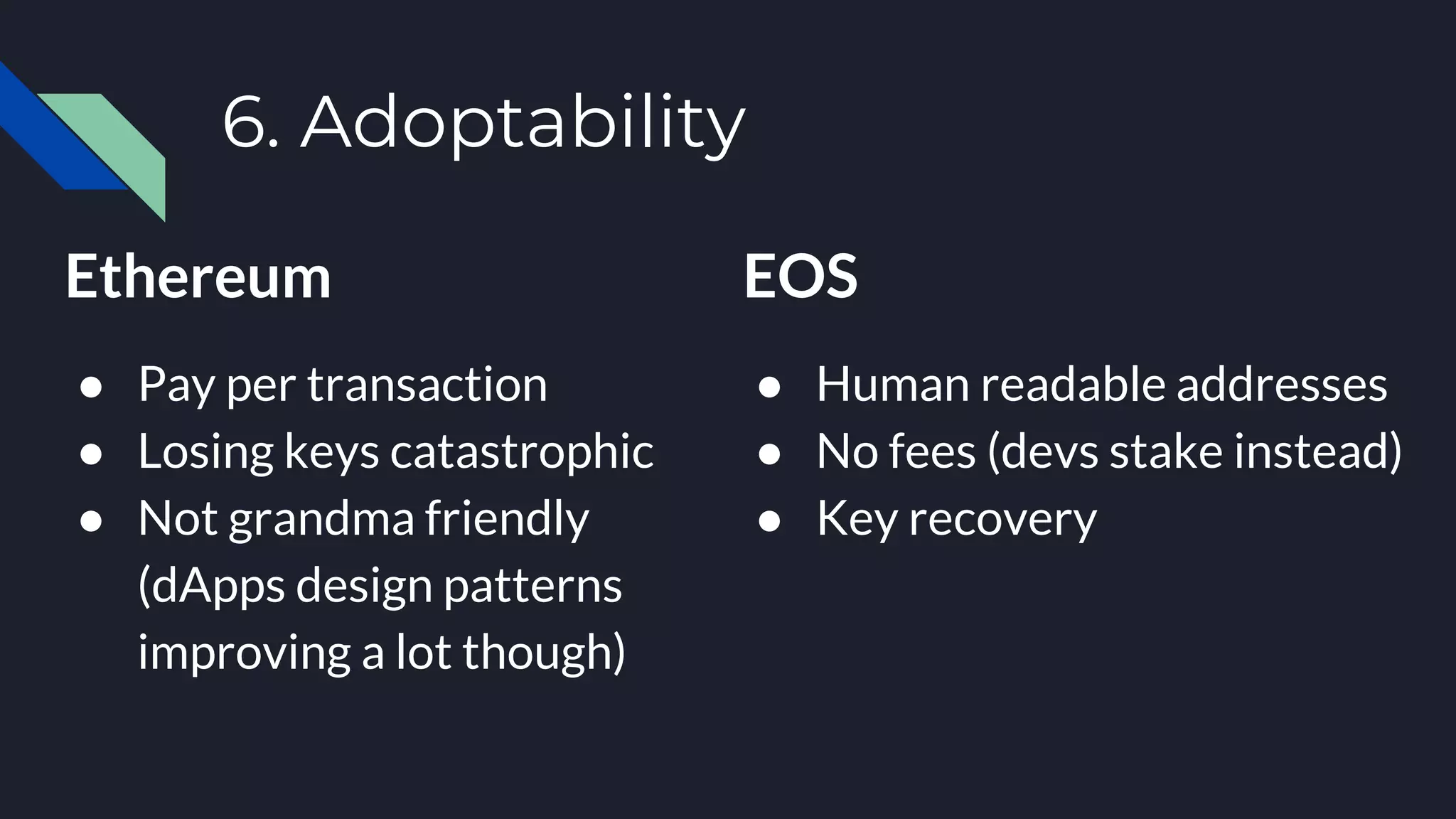 6. Adoptability

Ethereum

● Pay per transaction
● Losing keys catastrophic
● Not grandma friendly (dApps design patterns improving a lot though)

EOS

● Human readable addresses
● No fees (devs stake instead)
● Key recovery